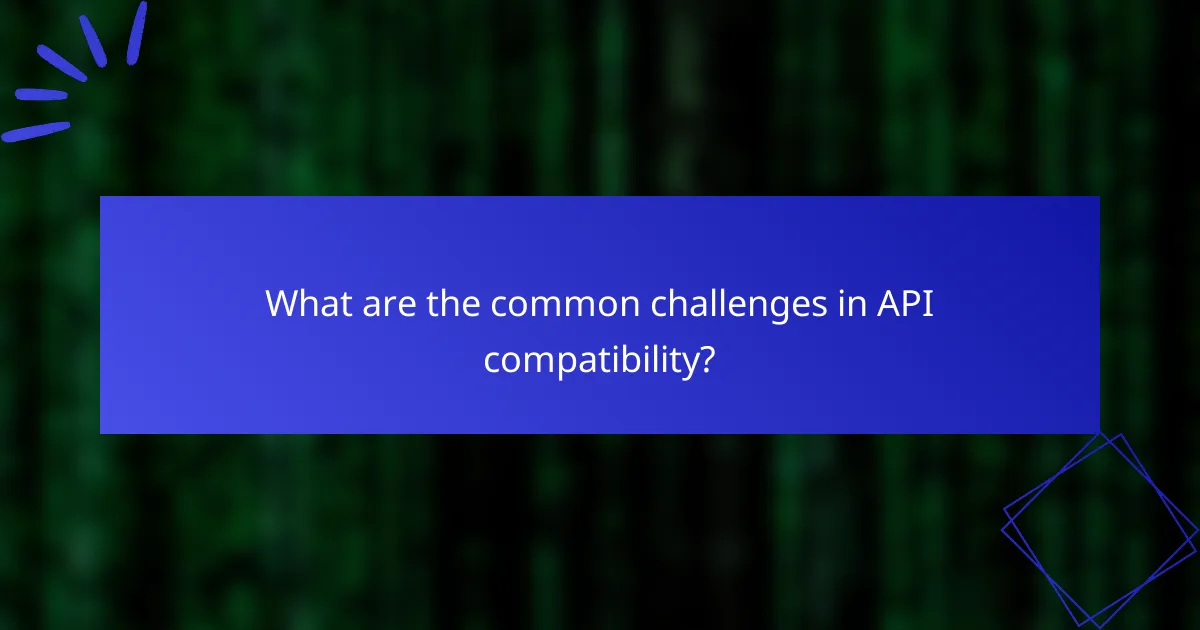 What are the common challenges in API compatibility?